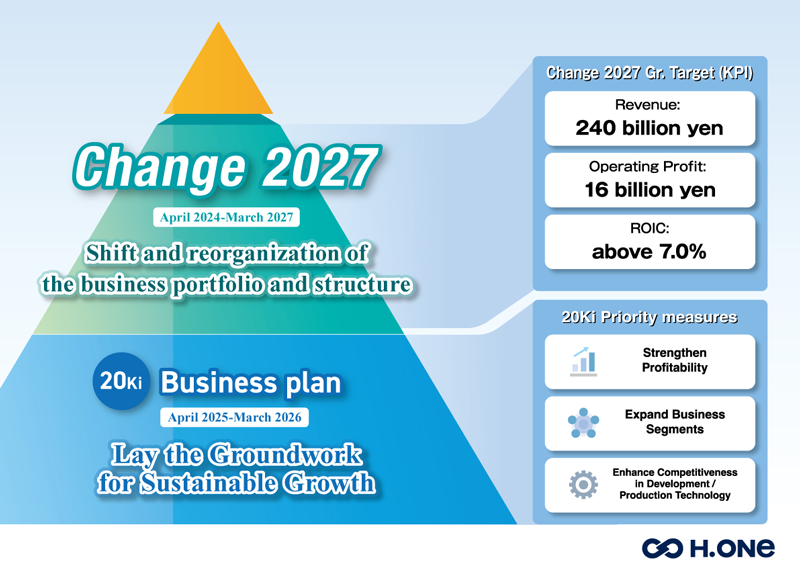 Change 2027

April 2024-March 2027

Shift and reorganization of the business portfolio and structure

20Ki Business plan

April 2025-March 2026

Lay the Groundwork for Sustainable Growth

Change 2027 Gr. Target (KPI)

Revenue:
240 billion yen

Operating Profit:
16 billion yen

ROIC:
above 7.0%

20Ki Priority measures

Strengthen Profitability

Expand Business Segments

Enhance Competitiveness in Development / Production Technology

H.ONE